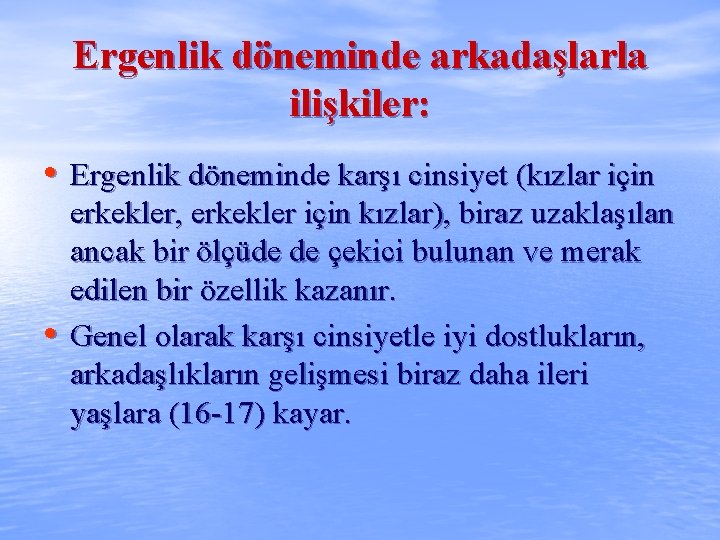 Ergenlik döneminde arkadaşlarla ilişkiler:

• Ergenlik döneminde karşı cinsiyet (kızlar için erkekler, erkekler için kızlar), biraz uzaklaşılan ancak bir ölçüde de çekici bulunan ve merak edilen bir özellik kazanır.

• Genel olarak karşı cinsiyetle iyi dostlukların, arkadaşlıkların gelişmesi biraz daha ileri yaşlara (16-17) kayar.